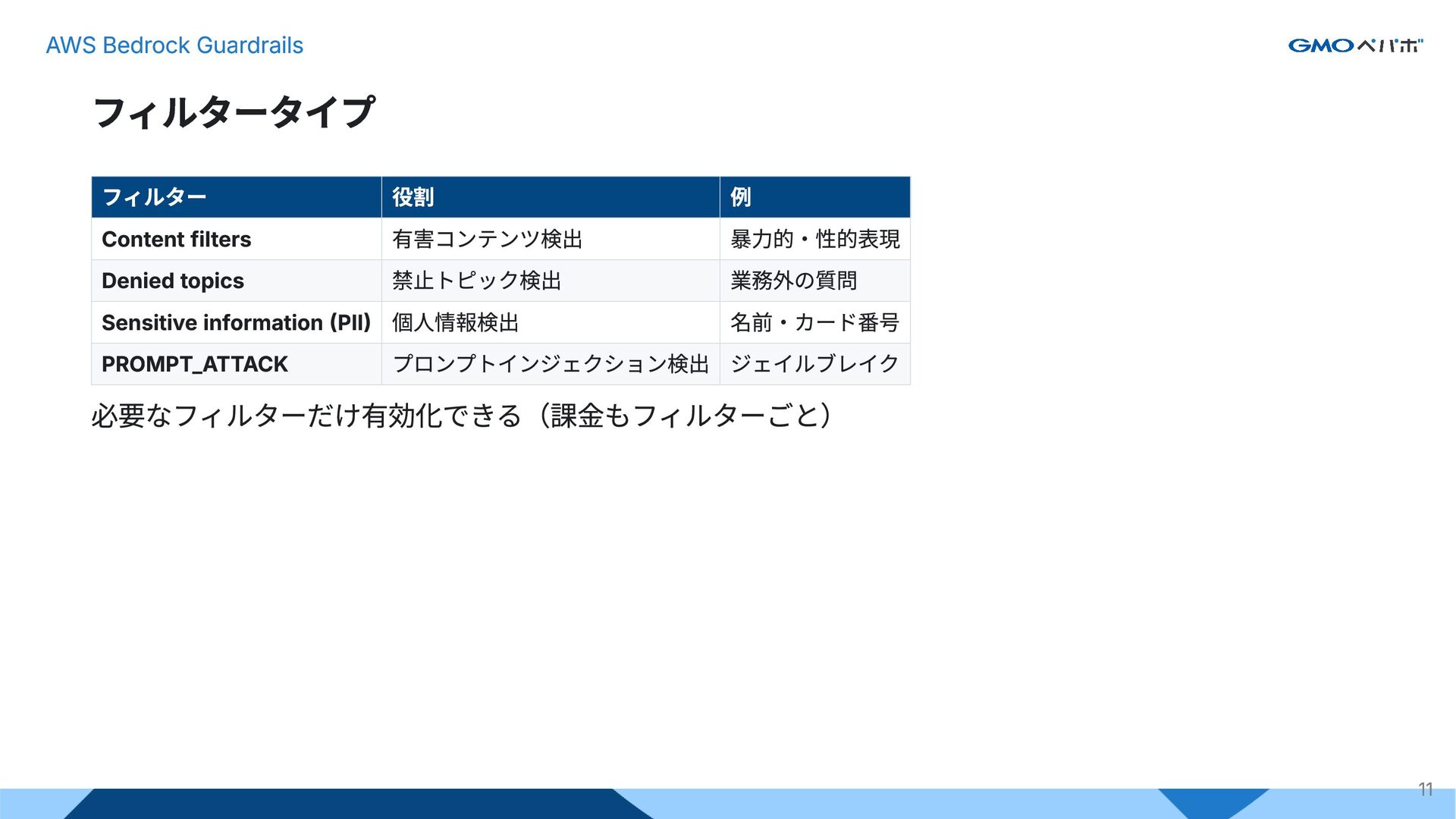 AWS Bedrock Guardrails

GMOペパボ

フィルタータイプ

| フィルター | 役割 | 例 |
|---|---|---|
| Content filters | 有害コンテンツ検出 | 暴力的・性的表現 |
| Denied topics | 禁止トピック検出 | 業務外の質問 |
| Sensitive information (PII) | 個人情報検出 | 名前・カード番号 |
| PROMPT_ATTACK | プロンプトインジェクション検出 | ジェイルブレイク |

必要なフィルターだけ有効化できる（課金もフィルターごと）

11